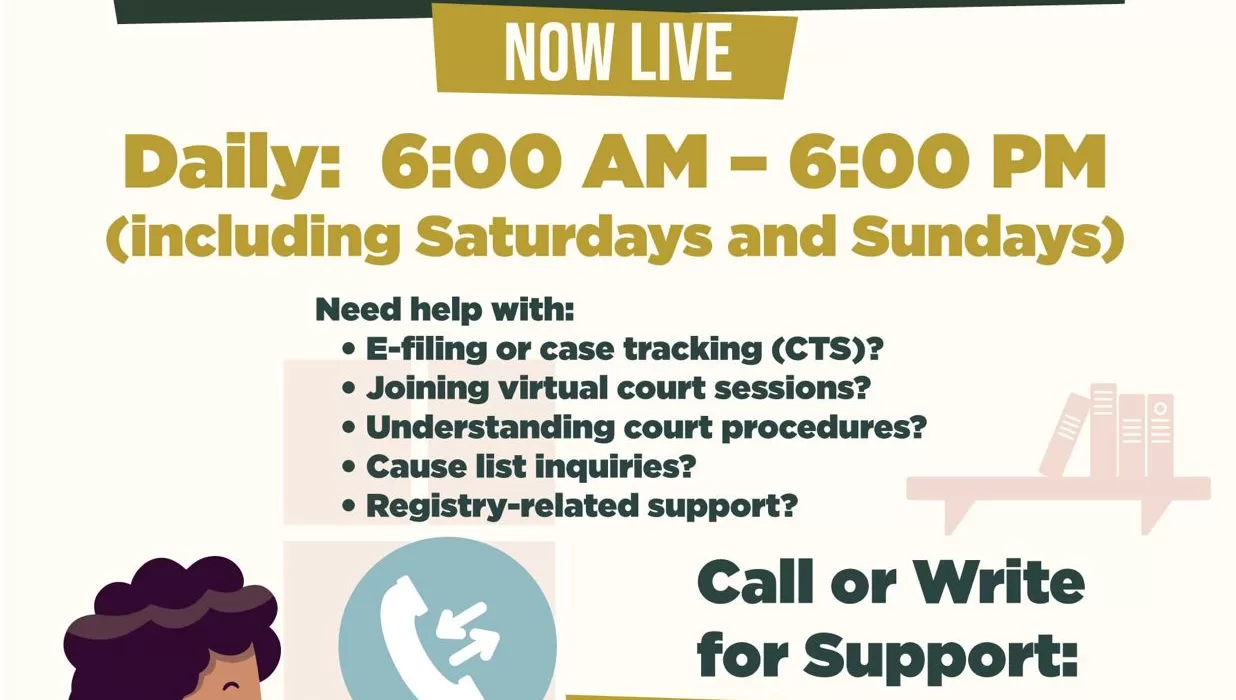 NOW LIVE

Daily: 6:00 AM – 6:00 PM
(including Saturdays and Sundays)

Need help with:
• E-filing or case tracking (CTS)?
• Joining virtual court sessions?
• Understanding court procedures?
• Cause list inquiries?
• Registry-related support?

Call or Write for Support: